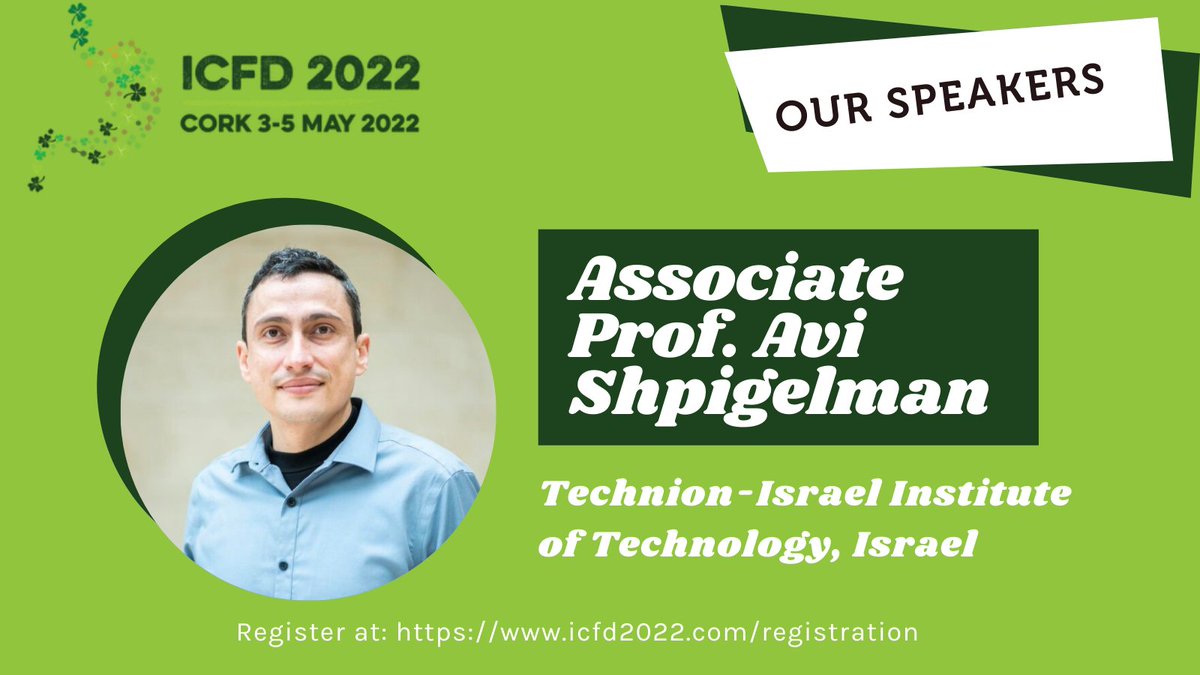 ICFD 2022
CORK 3-5 MAY 2022

OUR SPEAKERS

Associate Prof. Avi Shpigelman

Technion-Israel Institute of Technology, Israel

Register at: https://www.icfd2022.com/registration